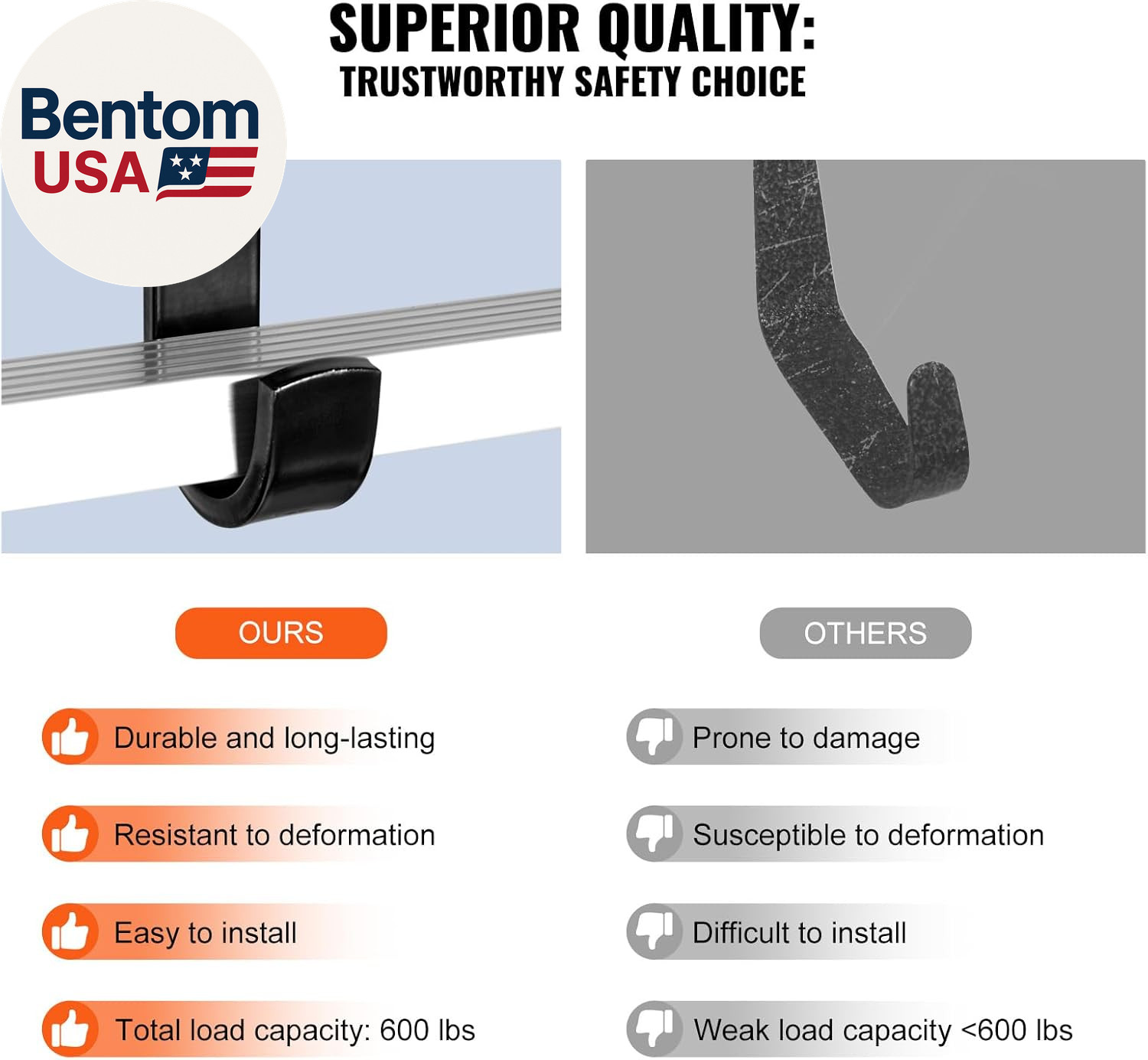 Bentom USA

SUPERIOR QUALITY:
TRUSTWORTHY SAFETY CHOICE

OURS

Durable and long-lasting

Resistant to deformation

Easy to install

Total load capacity: 600 lbs

OTHERS

Prone to damage

Susceptible to deformation

Difficult to install

Weak load capacity <600 lbs